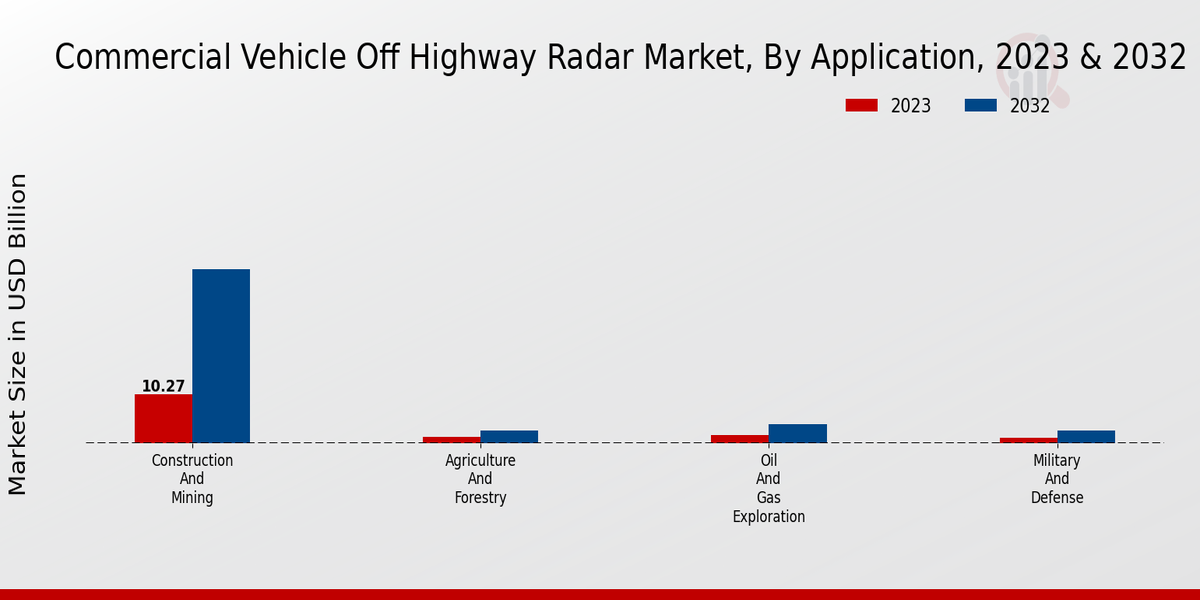 Commercial Vehicle Off Highway Radar Market, By Application, 2023 & 2032

2023
2032

Market Size in USD Billion

10.27

Construction And Mining
Agriculture And Forestry
Oil And Gas Exploration
Military And Defense